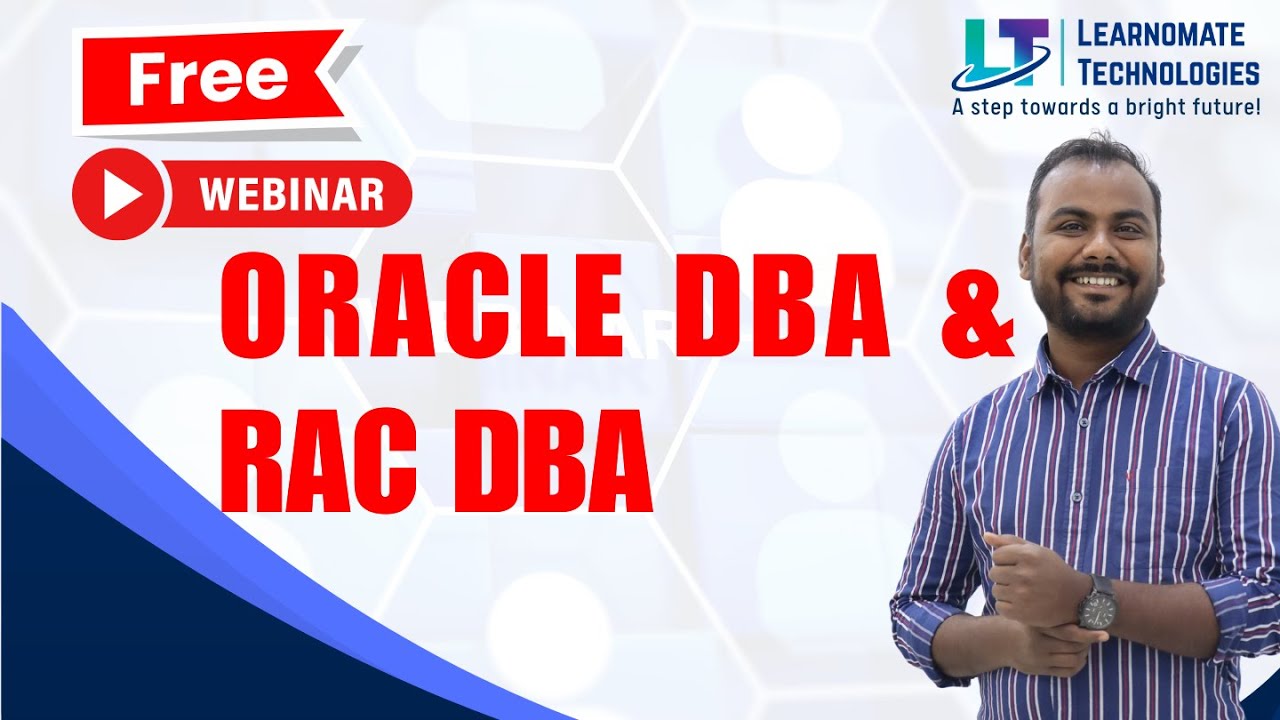 Free

WEBINAR

LT LEARNOMATE TECHNOLOGIES
A step towards a bright future!

ORACLE DBA &
RAC DBA